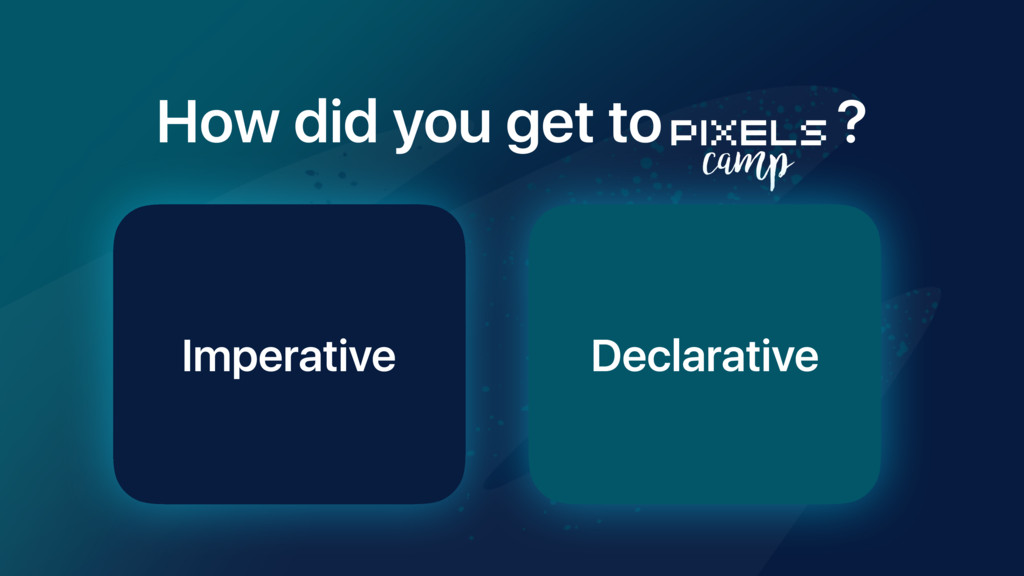 How did you get to PIXELS camp ?

Imperative

Declarative